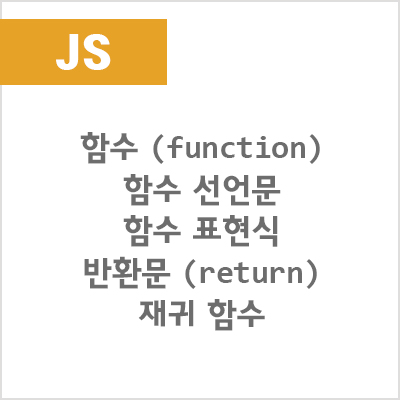 JS

함수 (function)
함수 선언문
함수 표현식
반환문 (return)
재귀 함수